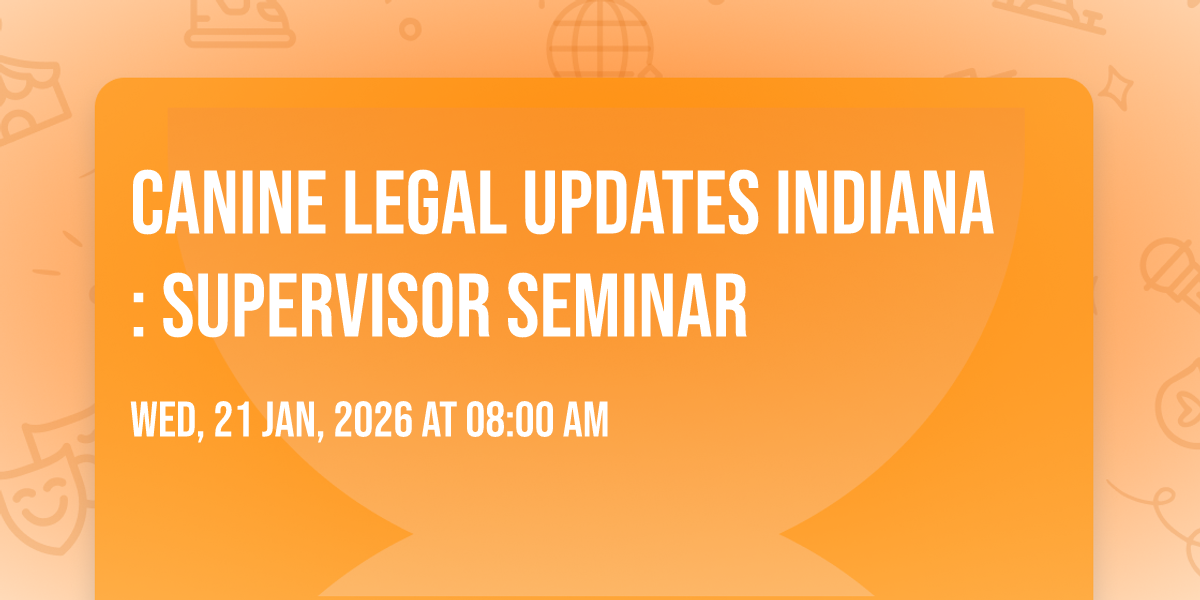 CANINE LEGAL UPDATES INDIANA : SUPERVISOR SEMINAR

WED, 21 JAN, 2026 AT 08:00 AM